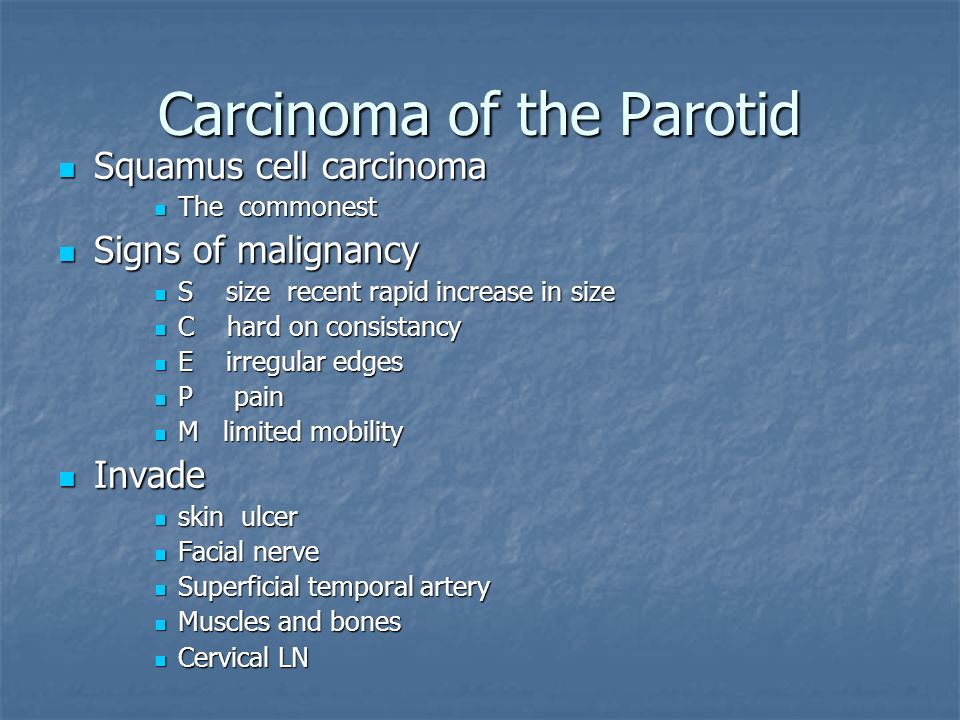 Carcinoma of the Parotid

- Squamus cell carcinoma
  - The commonest
- Signs of malignancy
  - S size recent rapid increase in size
  - C hard on consistancy
  - E irregular edges
  - P pain
  - M limited mobility
- Invade
  - skin ulcer
  - Facial nerve
  - Superficial temporal artery
  - Muscles and bones
  - Cervical LN